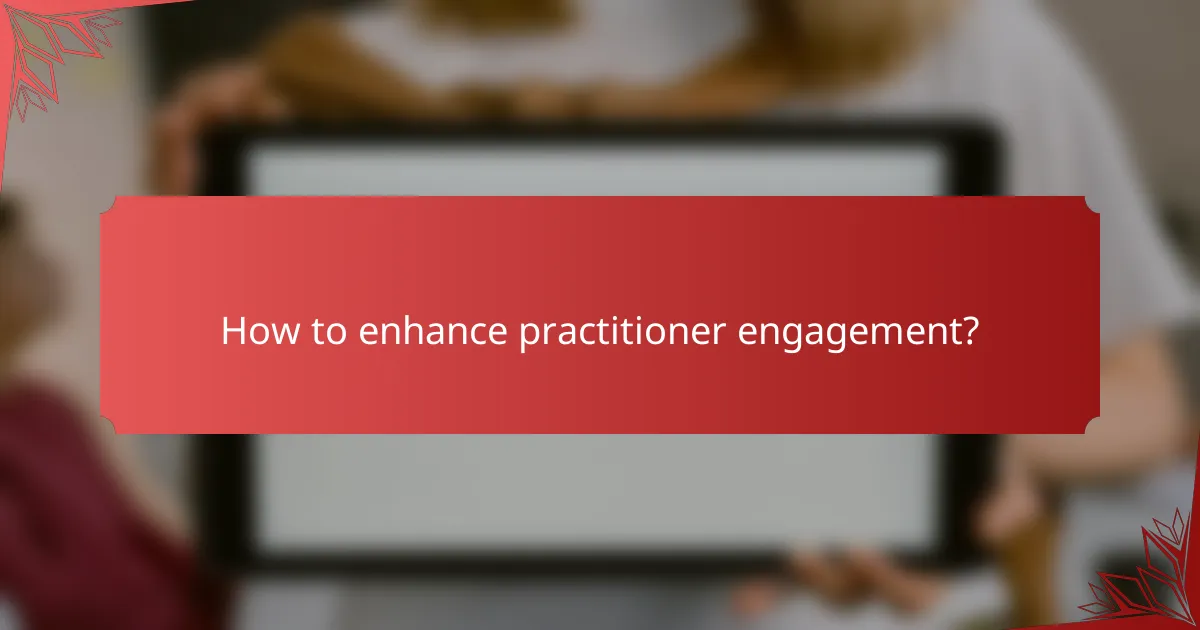 How to enhance practitioner engagement?